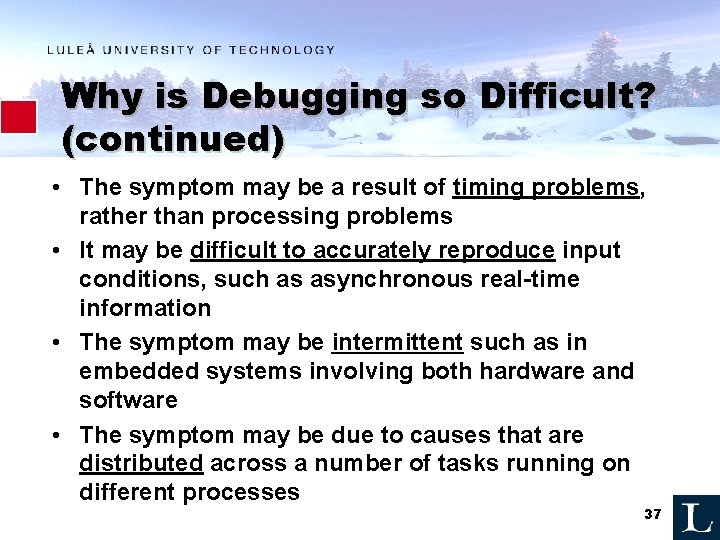 LULEÅ UNIVERSITY OF TECHNOLOGY

Why is Debugging so Difficult? (continued)

• The symptom may be a result of timing problems, rather than processing problems

• It may be difficult to accurately reproduce input conditions, such as asynchronous real-time information

• The symptom may be intermittent such as in embedded systems involving both hardware and software

• The symptom may be due to causes that are distributed across a number of tasks running on different processes

37

L